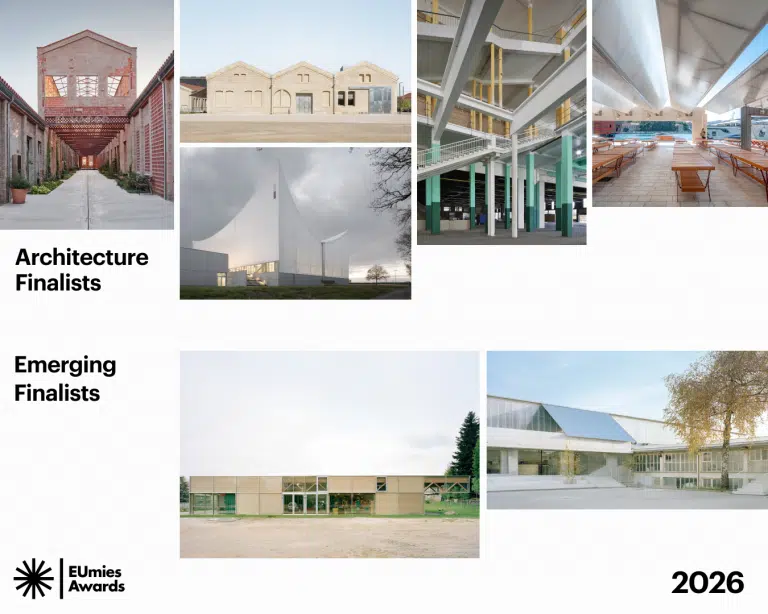 Architecture Finalists

Emerging Finalists

EUmies Awards

2026